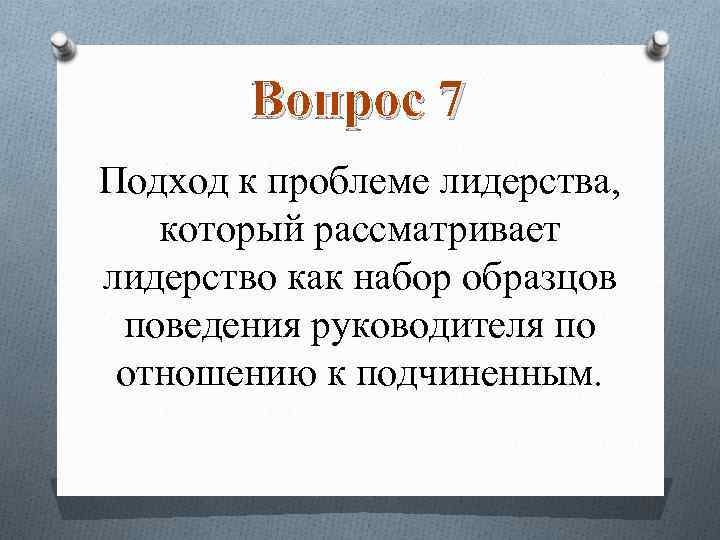 Вопрос 7

Подход к проблеме лидерства, который рассматривает лидерство как набор образцов поведения руководителя по отношению к подчиненным.